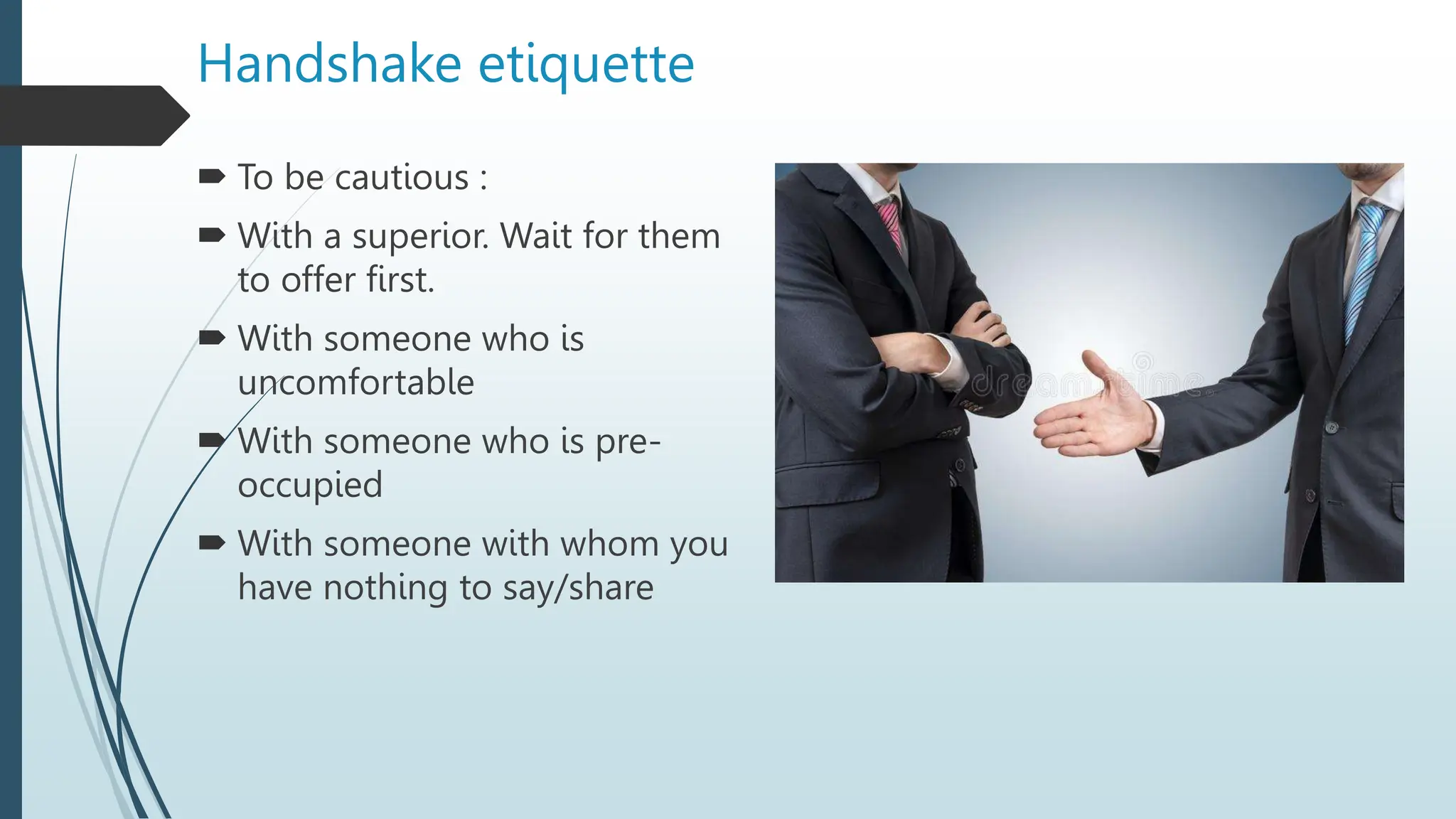 Handshake etiquette

To be cautious :

With a superior. Wait for them to offer first.

With someone who is uncomfortable

With someone who is pre-occupied

With someone with whom you have nothing to say/share

dreamstime